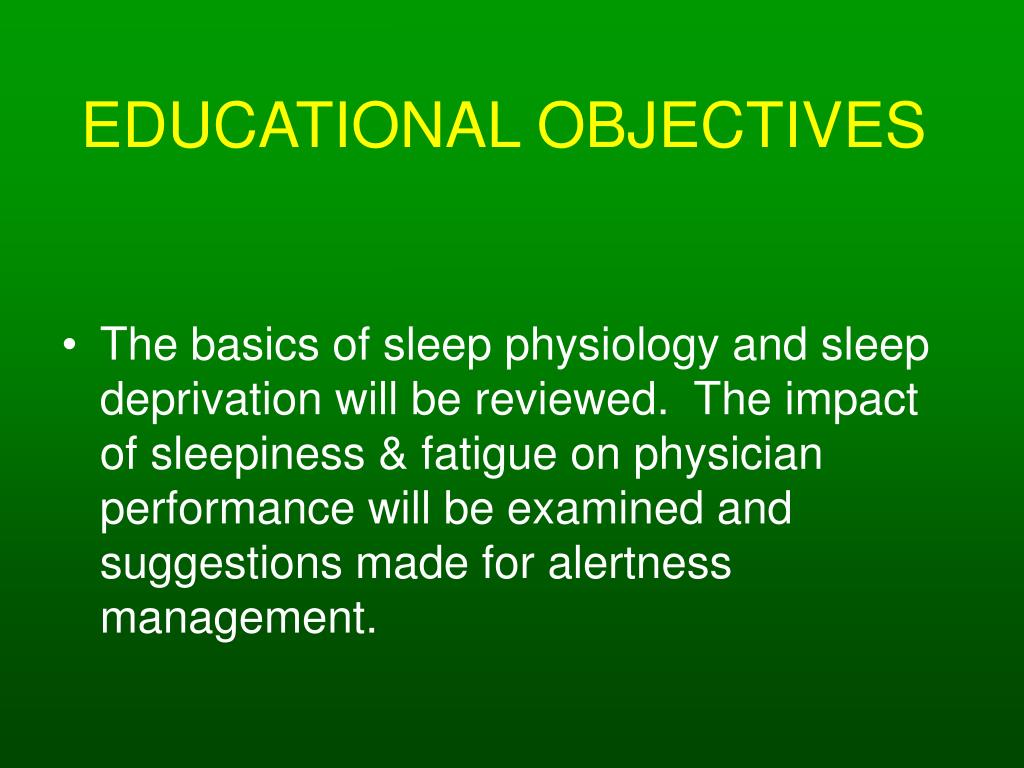 EDUCATIONAL OBJECTIVES

• The basics of sleep physiology and sleep deprivation will be reviewed. The impact of sleepiness & fatigue on physician performance will be examined and suggestions made for alertness management.